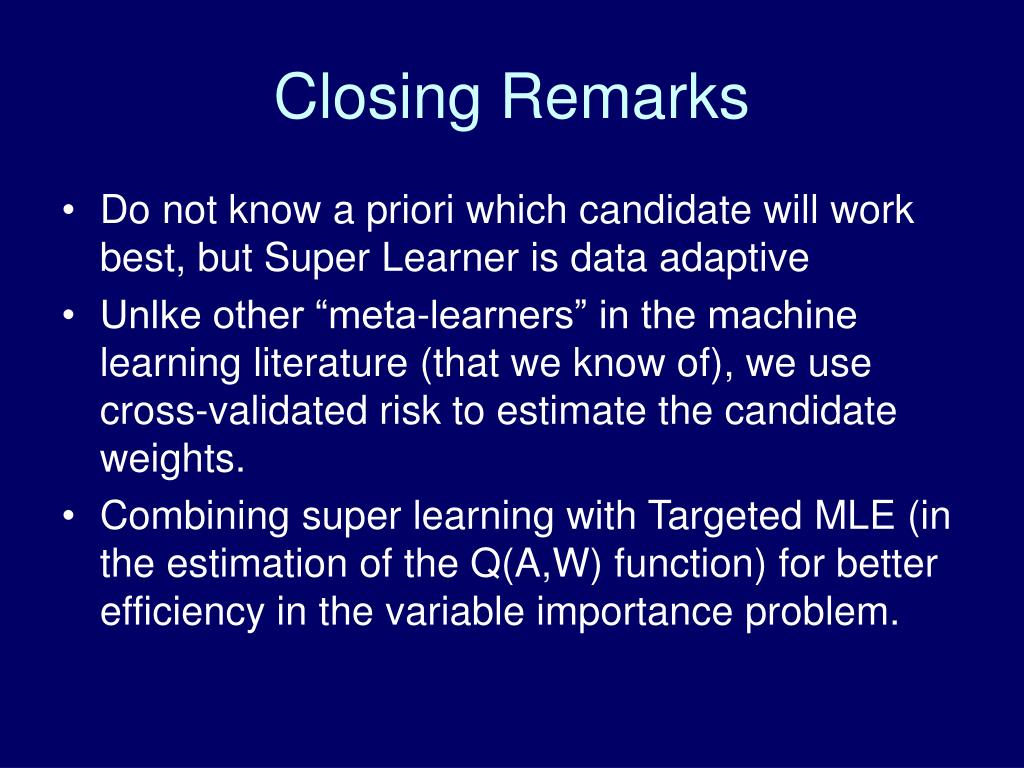 Closing Remarks

• Do not know a priori which candidate will work best, but Super Learner is data adaptive
• Unlke other “meta-learners” in the machine learning literature (that we know of), we use cross-validated risk to estimate the candidate weights.
• Combining super learning with Targeted MLE (in the estimation of the Q(A,W) function) for better efficiency in the variable importance problem.